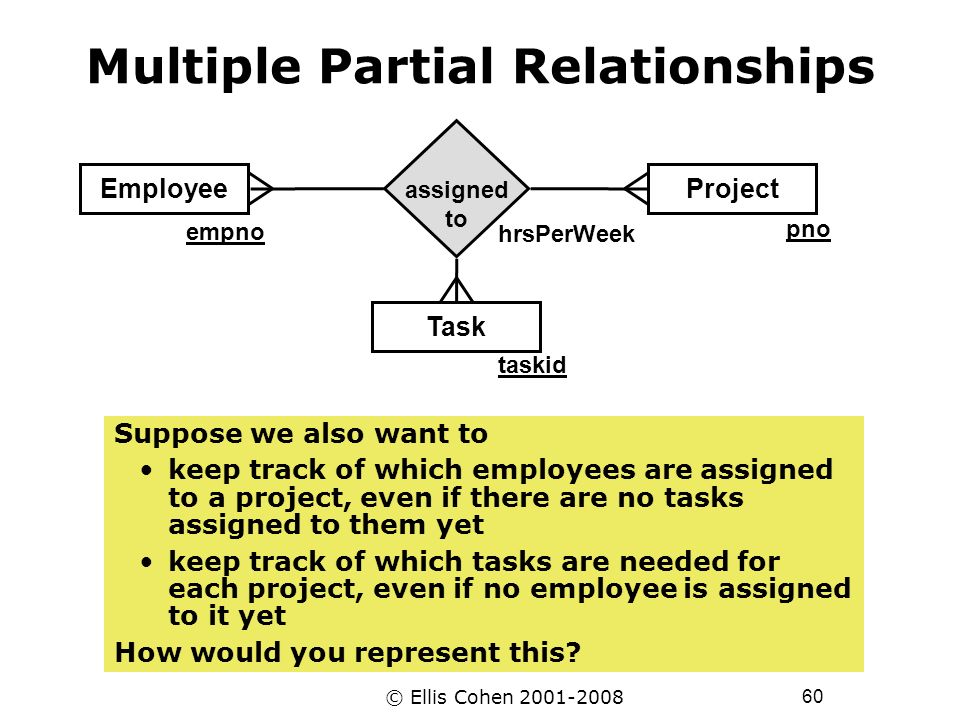 Multiple Partial Relationships

Employee

assigned to

Project

empno

hrsPerWeek

pno

Task

taskid

Suppose we also want to

• keep track of which employees are assigned to a project, even if there are no tasks assigned to them yet

• keep track of which tasks are needed for each project, even if no employee is assigned to it yet

How would you represent this?

© Ellis Cohen 2001-2008

60